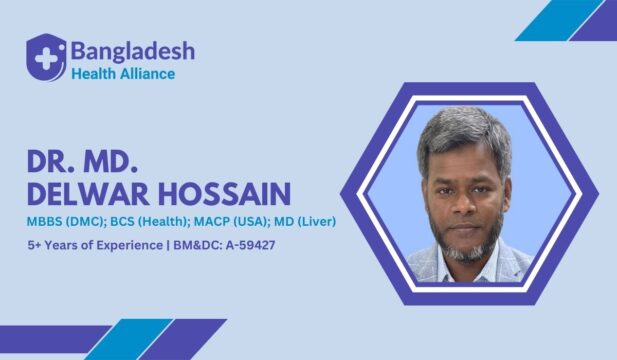 Bangladesh
Health Alliance

DR. MD.
DELWAR HOSSAIN

MBBS (DMC); BCS (Health); MACP (USA); MD (Liver)

5+ Years of Experience | BM&DC: A-59427